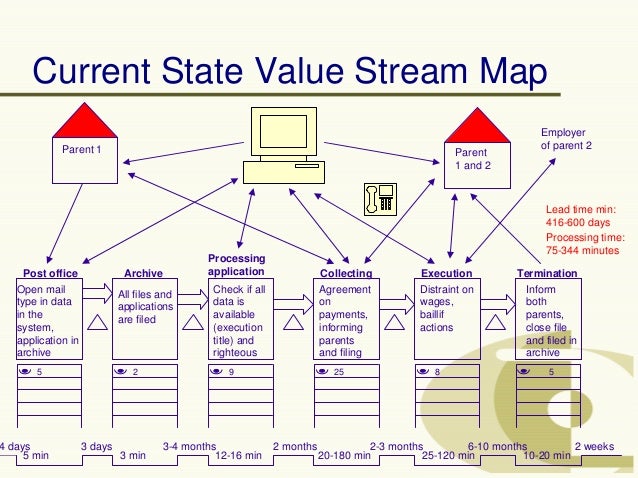 Current State Value Stream Map

Parent 1

Parent 1 and 2

Employer of parent 2

Lead time min: 416-600 days

Processing time: 75-344 minutes

Post office
Open mail type in data in the system, application in archive
5

Archive
All files and applications are filed
2

Processing application
Check if all data is available (execution title) and righteous
9

Collecting
Agreement on payments, informing parents and filing
25

Execution
Distraint on wages, baillif actions
8

Termination
Inform both parents, close file and filed in archive
5

4 days
5 min
3 days
3 min
3-4 months
12-16 min
2 months
20-180 min
2-3 months
25-120 min
6-10 months
10-20 min
2 weeks